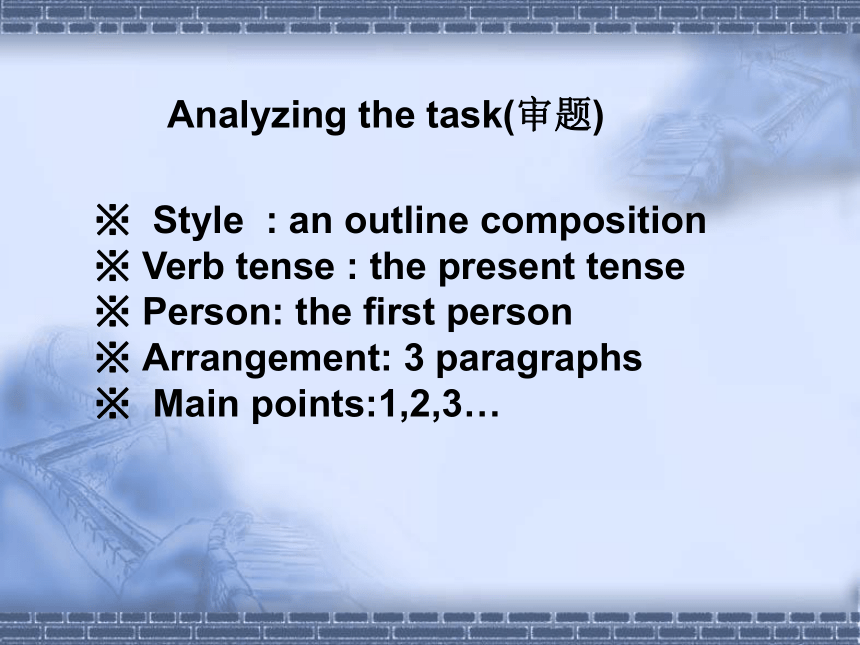 Analyzing the task(审题)

※ Style : an outline composition
※ Verb tense : the present tense
※ Person: the first person
※ Arrangement: 3 paragraphs
※ Main points:1,2,3…